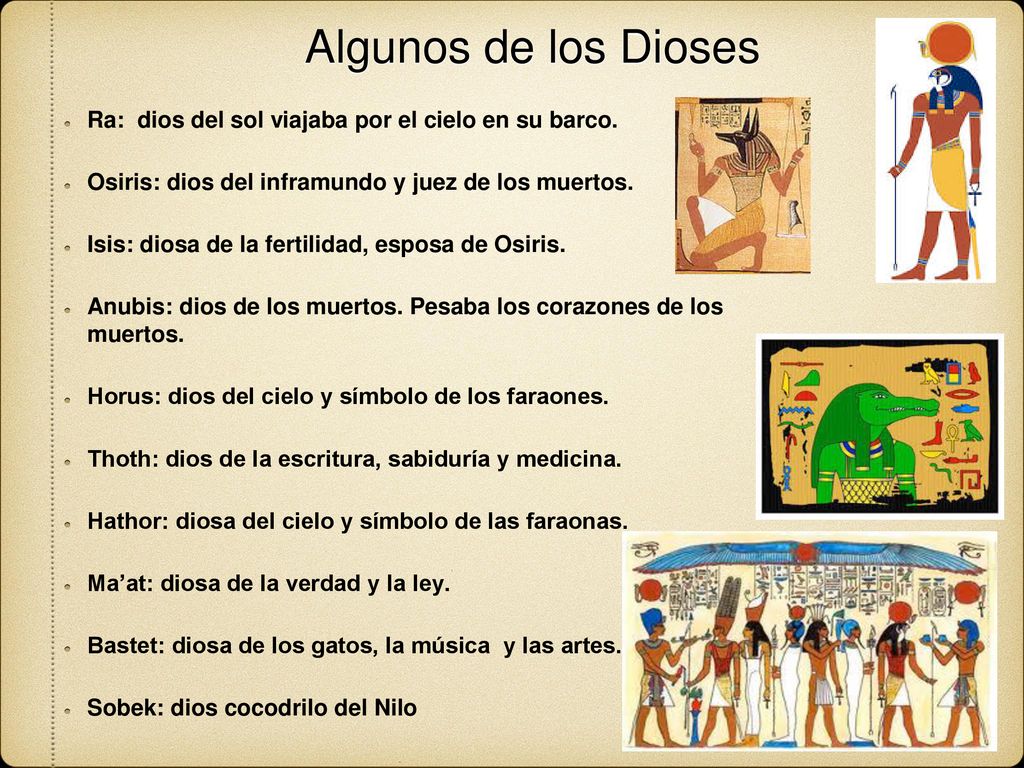 Algunos de los Dioses

Ra: dios del sol viajaba por el cielo en su barco.

Osiris: dios del inframundo y juez de los muertos.

Isis: diosa de la fertilidad, esposa de Osiris.

Anubis: dios de los muertos. Pesaba los corazones de los muertos.

Horus: dios del cielo y símbolo de los faraones.

Thoth: dios de la escritura, sabiduría y medicina.

Hathor: diosa del cielo y símbolo de las faraonas.

Ma’at: diosa de la verdad y la ley.

Bastet: diosa de los gatos, la música y las artes.

Sobek: dios cocodrilo del Nilo